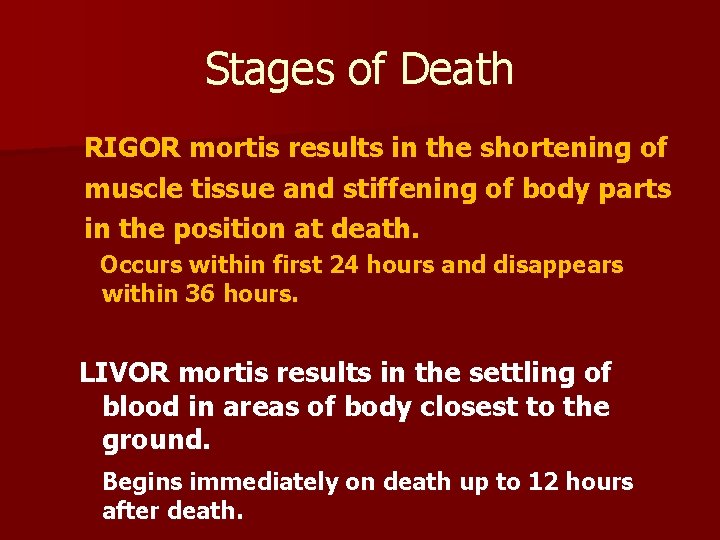 Stages of Death

RIGOR mortis results in the shortening of muscle tissue and stiffening of body parts in the position at death.

Occurs within first 24 hours and disappears within 36 hours.

LIVOR mortis results in the settling of blood in areas of body closest to the ground.

Begins immediately on death up to 12 hours after death.